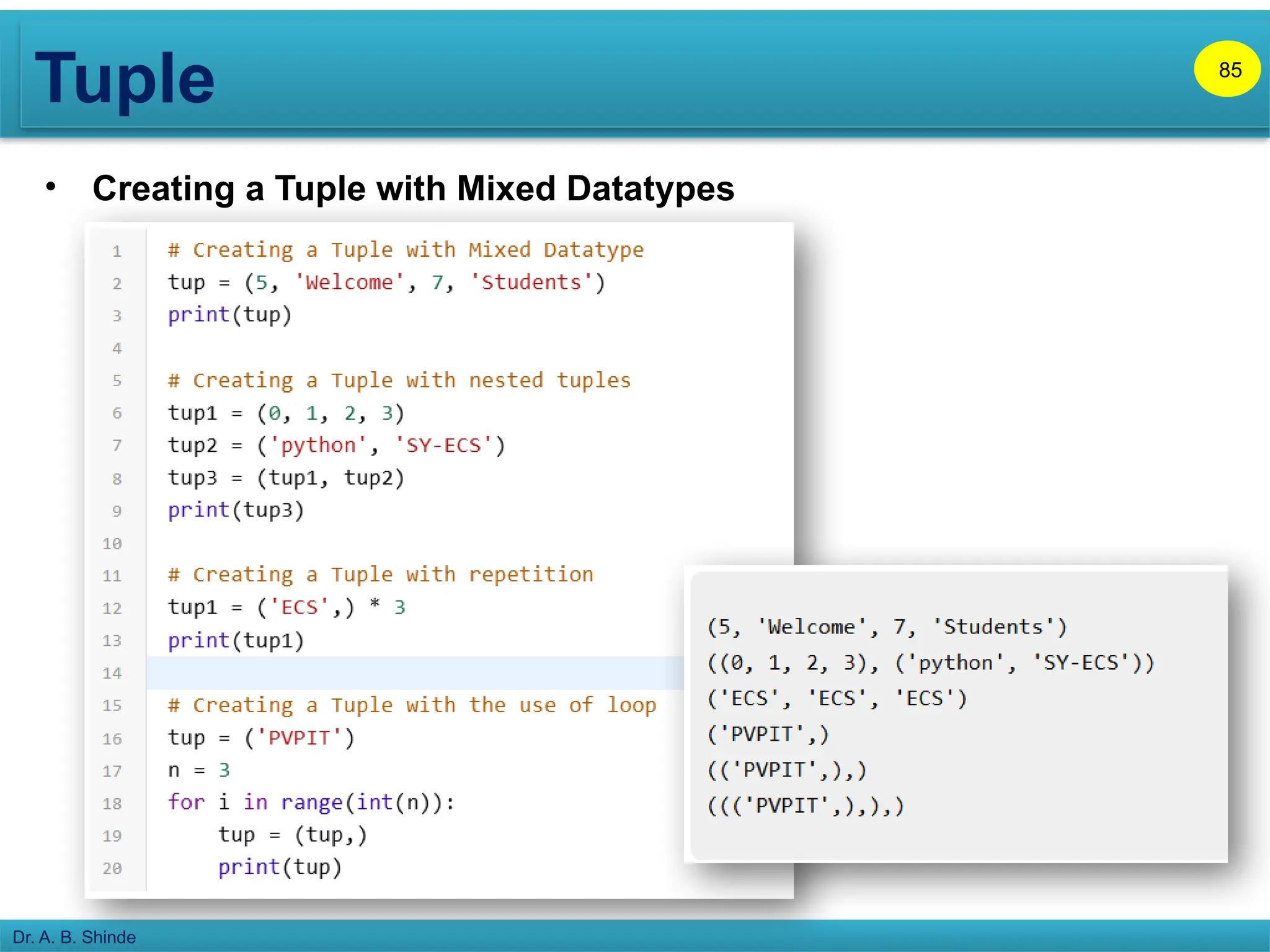 Tuple

85

• Creating a Tuple with Mixed Datatypes

1 # Creating a Tuple with Mixed Datatype
2 tup = (5, 'Welcome', 7, 'Students')
3 print(tup)
4
5 # Creating a Tuple with nested tuples
6 tup1 = (0, 1, 2, 3)
7 tup2 = ('python', 'SY-ECS')
8 tup3 = (tup1, tup2)
9 print(tup3)
10
11 # Creating a Tuple with repetition
12 tup1 = ('ECS',) * 3
13 print(tup1)
14
15 # Creating a Tuple with the use of loop
16 tup = ('PVPIT')
17 n = 3
18 for i in range(int(n)):
19     tup = (tup,)
20     print(tup)

(5, 'Welcome', 7, 'Students')
((0, 1, 2, 3), ('python', 'SY-ECS'))
('ECS', 'ECS', 'ECS')
('PVPIT',)
(('PVPIT',),)
((('PVPIT',),),)

Dr. A. B. Shinde